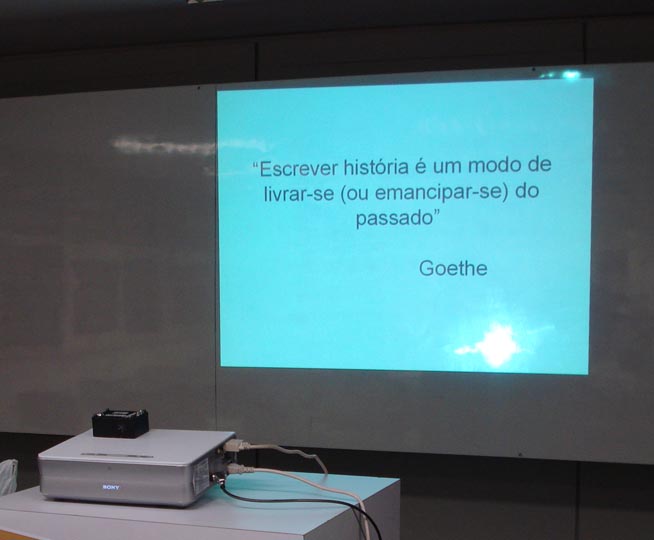 “Escrever história é um modo de livrar-se (ou emancipar-se) do passado”

Goethe

SONY